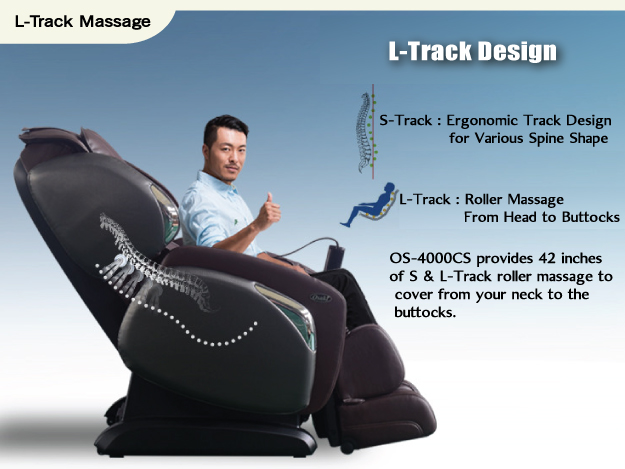 L-Track Massage

L-Track Design

S-Track : Ergonomic Track Design for Various Spine Shape

L-Track : Roller Massage From Head to Buttocks

OS-4000CS provides 42 inches of S & L-Track roller massage to cover from your neck to the buttocks.